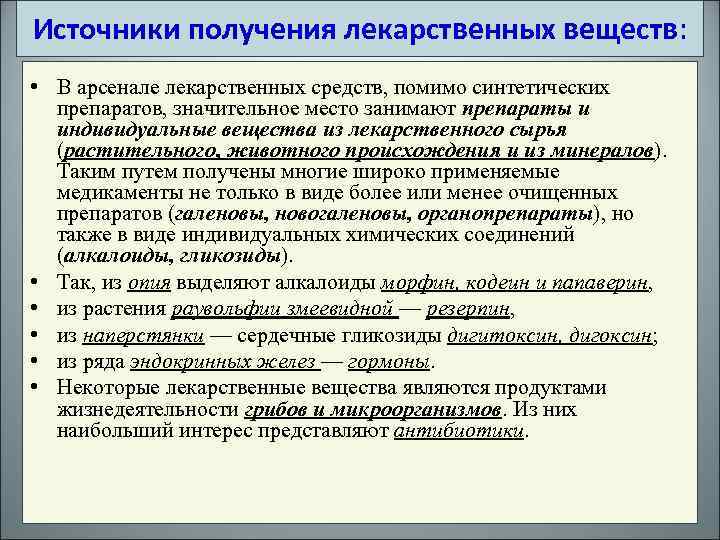 Источники получения лекарственных веществ:

• В арсенале лекарственных средств, помимо синтетических препаратов, значительное место занимают препараты и индивидуальные вещества из лекарственного сырья (растительного, животного происхождения и из минералов). Таким путем получены многие широко применяемые медикаменты не только в виде более или менее очищенных препаратов (галеновы, новогаленовы, органопрепараты), но также в виде индивидуальных химических соединений (алкалоиды, гликозиды).
• Так, из опия выделяют алкалоиды морфин, кодеин и папаверин,
• из растения раувольфии змеевидной — резерпин,
• из наперстянки — сердечные гликозиды дигитоксин, дигоксин;
• из ряда эндокринных желез — гормоны.
• Некоторые лекарственные вещества являются продуктами жизнедеятельности грибов и микроорганизмов. Из них наибольший интерес представляют антибиотики.